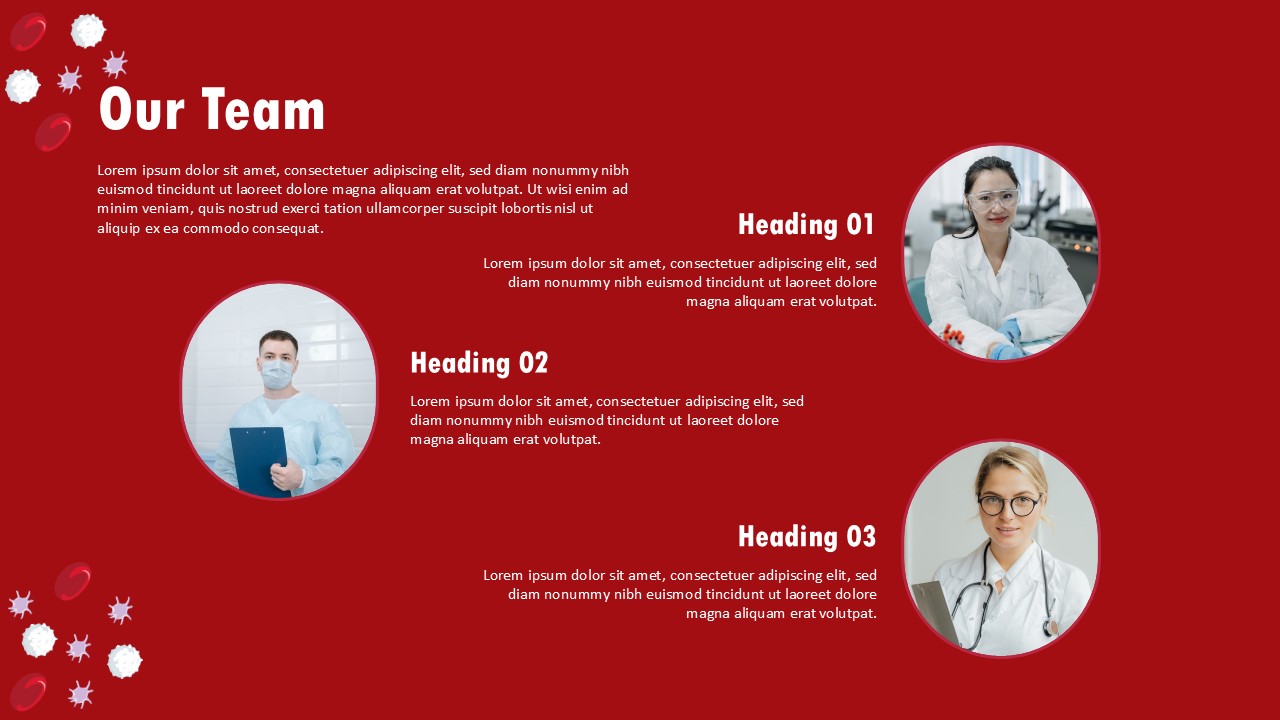 Our Team

Lorem ipsum dolor sit amet, consectetuer adipiscing elit, sed diam nonummy nibh euismod tincidunt ut laoreet dolore magna aliquam erat volutpat. Ut wisi enim ad minim veniam, quis nostrud exerci tation ullamcorper suscipit lobortis nisl ut aliquip ex ea commodo consequat.

Heading 01

Lorem ipsum dolor sit amet, consectetuer adipiscing elit, sed diam nonummy nibh euismod tincidunt ut laoreet dolore magna aliquam erat volutpat.

Heading 02

Lorem ipsum dolor sit amet, consectetuer adipiscing elit, sed diam nonummy nibh euismod tincidunt ut laoreet dolore magna aliquam erat volutpat.

Heading 03

Lorem ipsum dolor sit amet, consectetuer adipiscing elit, sed diam nonummy nibh euismod tincidunt ut laoreet dolore magna aliquam erat volutpat.